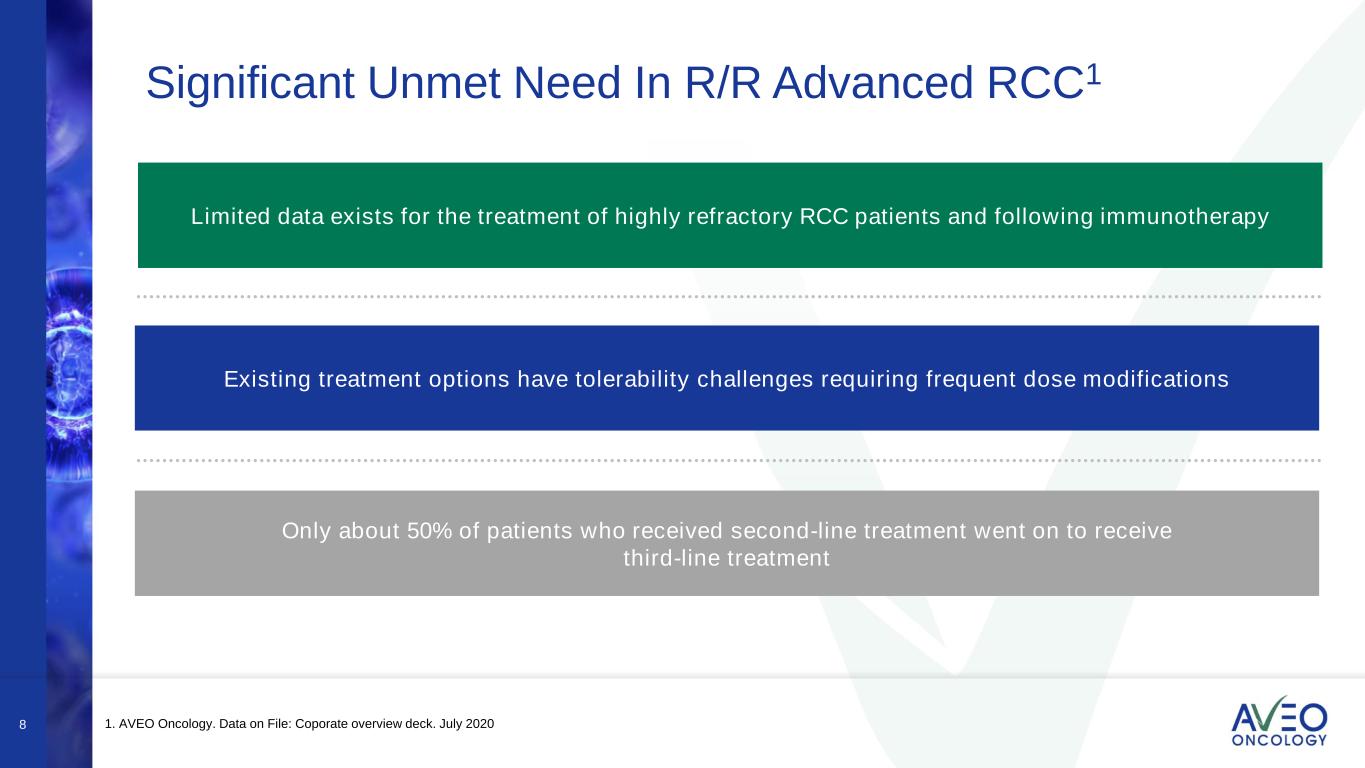 Significant Unmet Need In R/R Advanced RCC$^1$

Limited data exists for the treatment of highly refractory RCC patients and following immunotherapy

Existing treatment options have tolerability challenges requiring frequent dose modifications

Only about 50% of patients who received second-line treatment went on to receive third-line treatment

8

1. AVEO Oncology. Data on File: Coporate overview deck. July 2020

AVEO ONCOLOGY